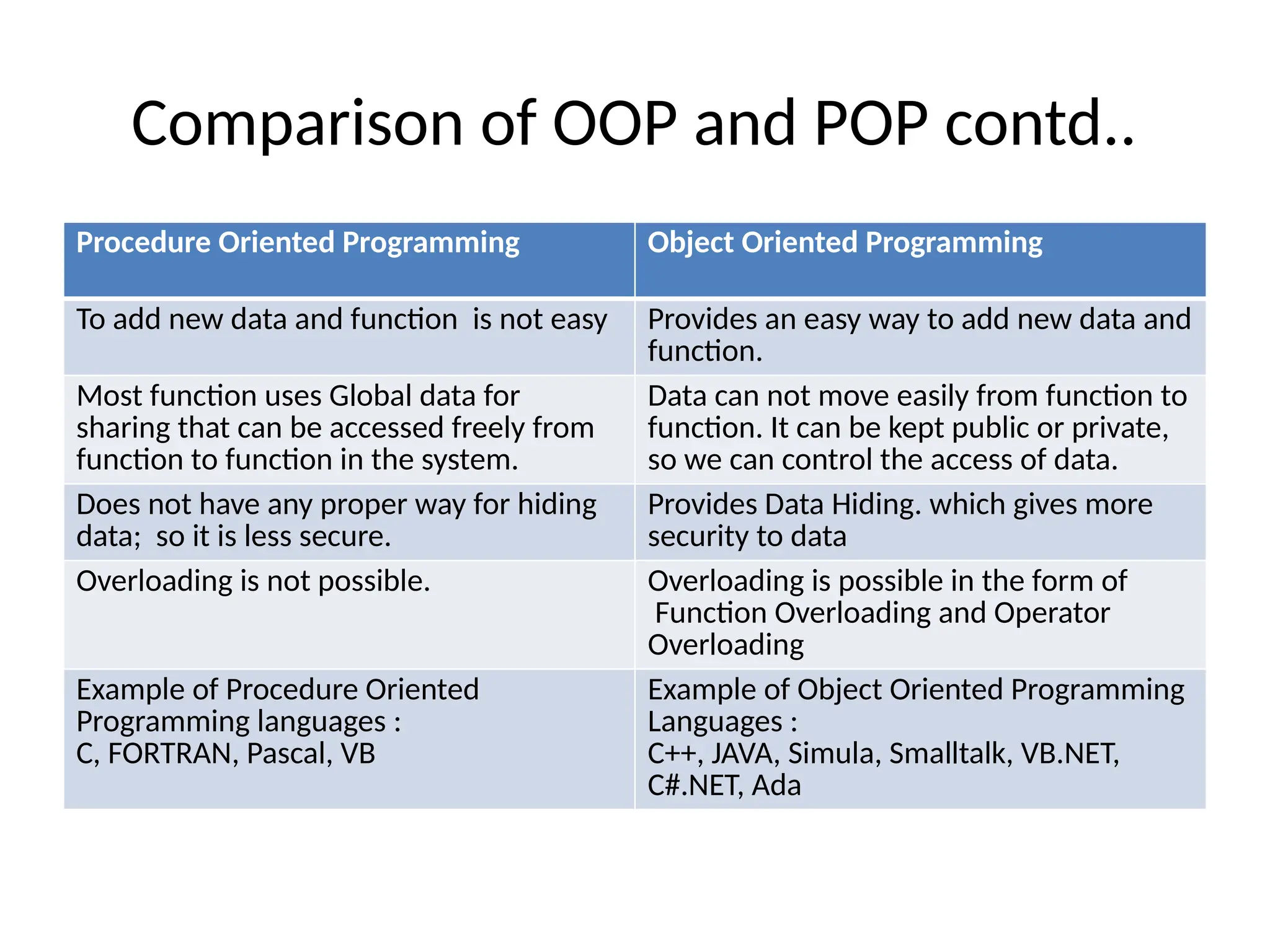 Comparison of OOP and POP contd..

| Procedure Oriented Programming | Object Oriented Programming |
|---|---|
| To add new data and function is not easy | Provides an easy way to add new data and function. |
| Most function uses Global data for sharing that can be accessed freely from function to function in the system. | Data can not move easily from function to function. It can be kept public or private, so we can control the access of data. |
| Does not have any proper way for hiding data; so it is less secure. | Provides Data Hiding. which gives more security to data |
| Overloading is not possible. | Overloading is possible in the form of Function Overloading and Operator Overloading |
| Example of Procedure Oriented Programming languages : C, FORTRAN, Pascal, VB | Example of Object Oriented Programming Languages : C++, JAVA, Simula, Smalltalk, VB.NET, C#.NET, Ada |